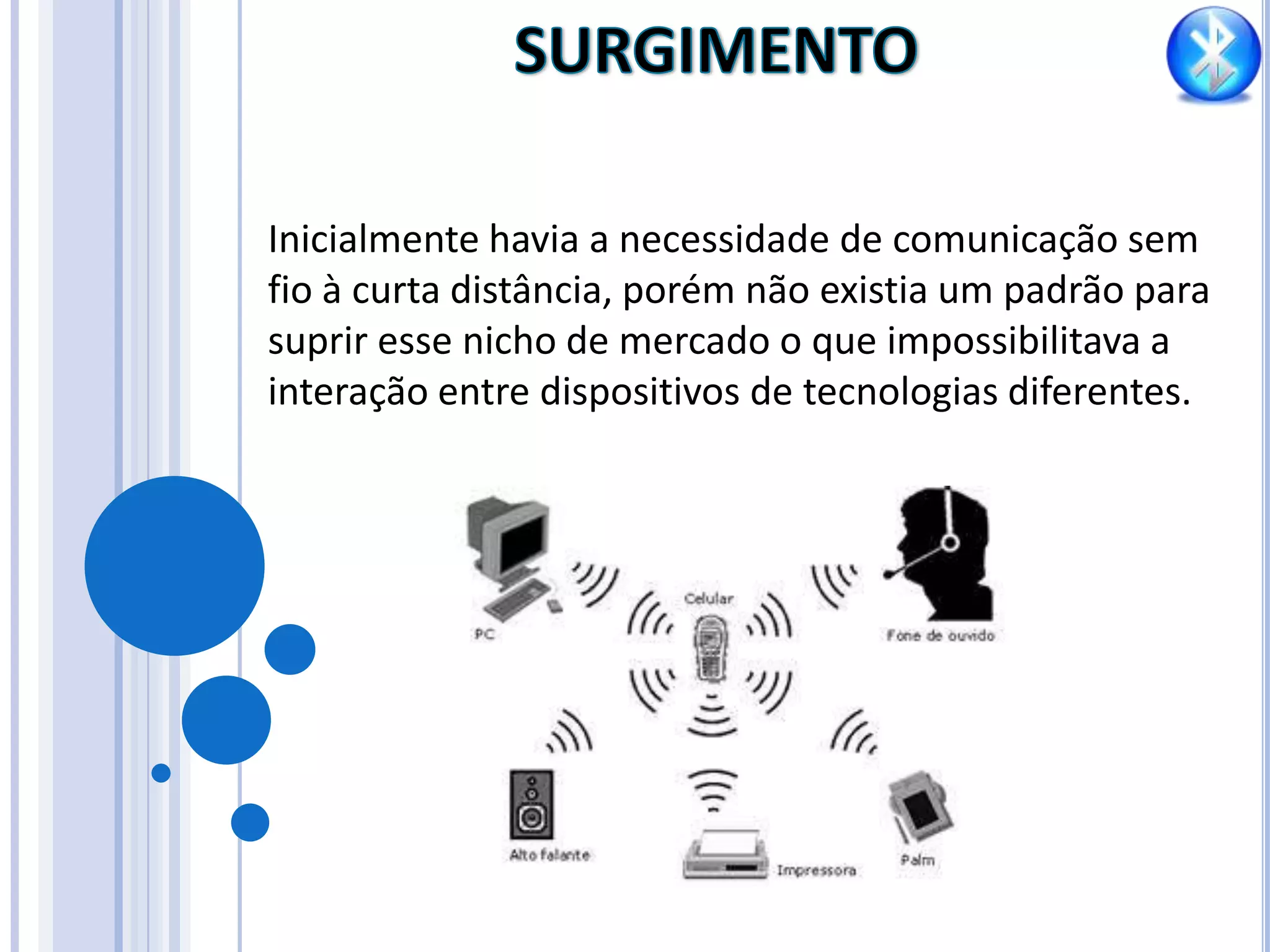 SURGIMENTO

Inicialmente havia a necessidade de comunicação sem fio à curta distância, porém não existia um padrão para suprir esse nicho de mercado o que impossibilitava a interação entre dispositivos de tecnologias diferentes.

PC

Celular

Fone de ouvido

Alto falante

Impressora

Palm